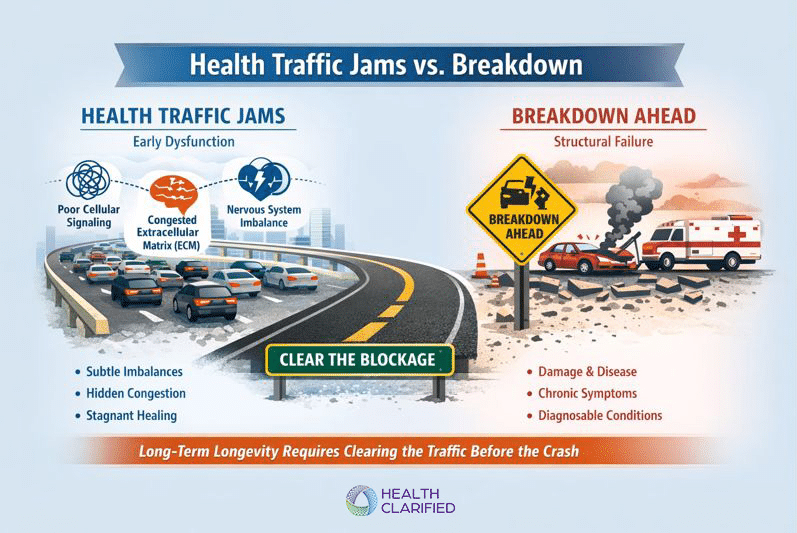 Health Traffic Jams vs. Breakdown

HEALTH TRAFFIC JAMS
Early Dysfunction

Poor Cellular Signaling

Congested Extracellular Matrix (ECM)

Nervous System Imbalance

- Subtle Imbalances
- Hidden Congestion
- Stagnant Healing

CLEAR THE BLOCKAGE

BREAKDOWN AHEAD
Structural Failure

BREAKDOWN AHEAD

- Damage & Disease
- Chronic Symptoms
- Diagnosable Conditions

Long-Term Longevity Requires Clearing the Traffic Before the Crash

HEALTH CLARIFIED